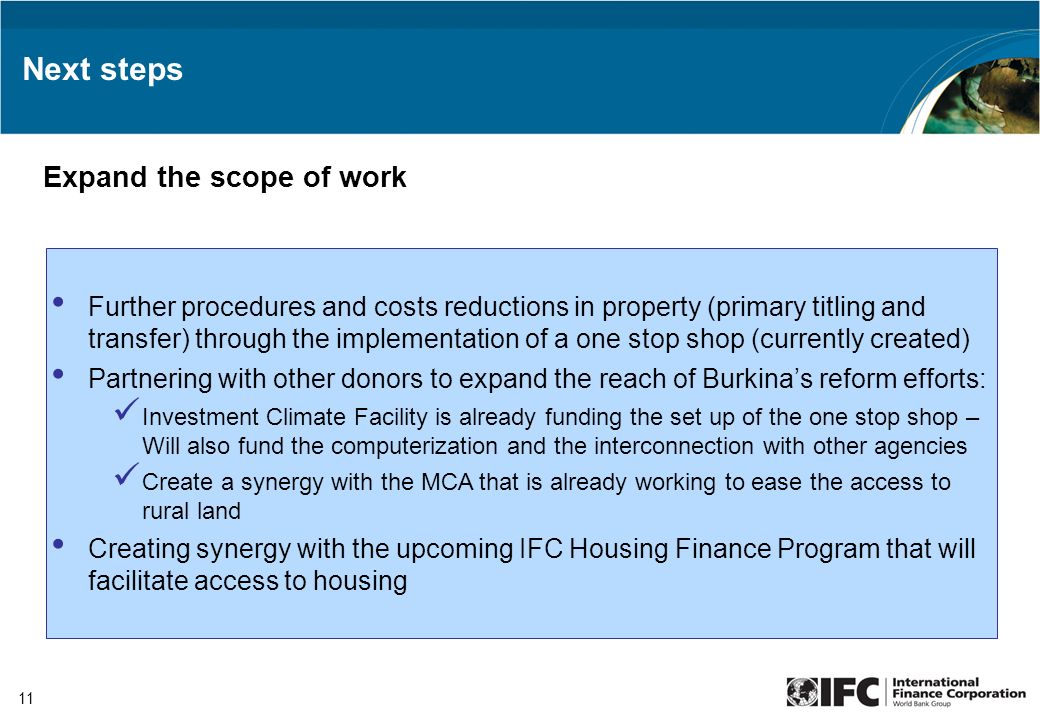 Next steps

Expand the scope of work

• Further procedures and costs reductions in property (primary titling and transfer) through the implementation of a one stop shop (currently created)

• Partnering with other donors to expand the reach of Burkina's reform efforts:

✓ Investment Climate Facility is already funding the set up of the one stop shop – Will also fund the computerization and the interconnection with other agencies

✓ Create a synergy with the MCA that is already working to ease the access to rural land

• Creating synergy with the upcoming IFC Housing Finance Program that will facilitate access to housing

11

IFC International Finance Corporation World Bank Group